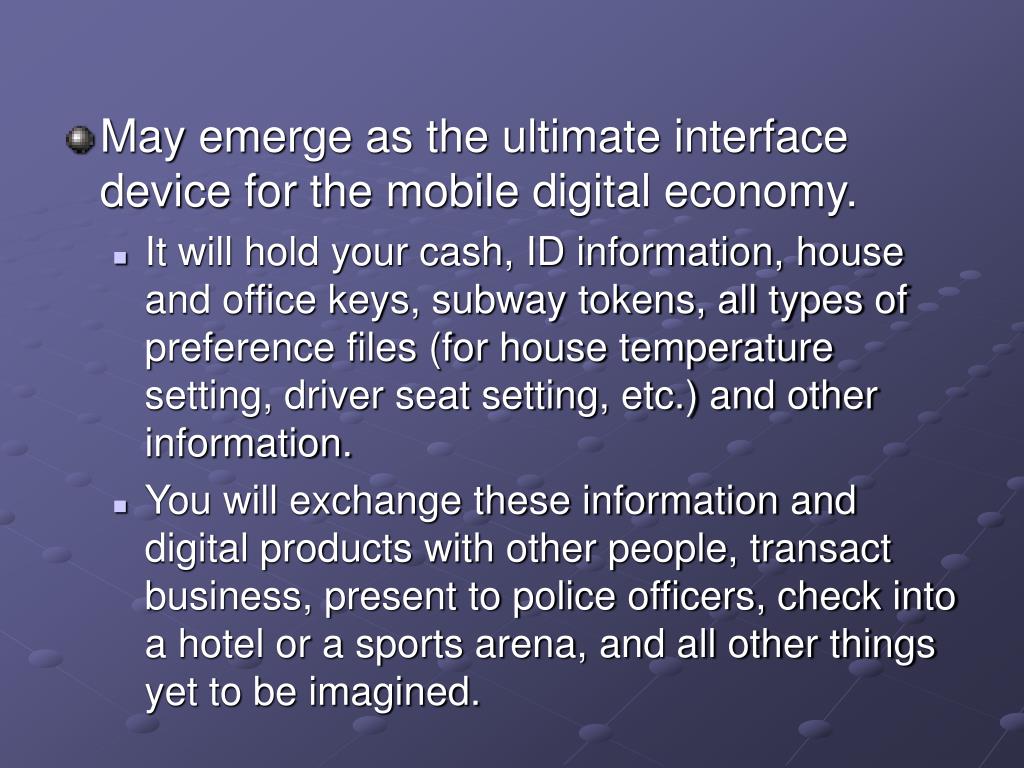 May emerge as the ultimate interface device for the mobile digital economy.

It will hold your cash, ID information, house and office keys, subway tokens, all types of preference files (for house temperature setting, driver seat setting, etc.) and other information.

You will exchange these information and digital products with other people, transact business, present to police officers, check into a hotel or a sports arena, and all other things yet to be imagined.